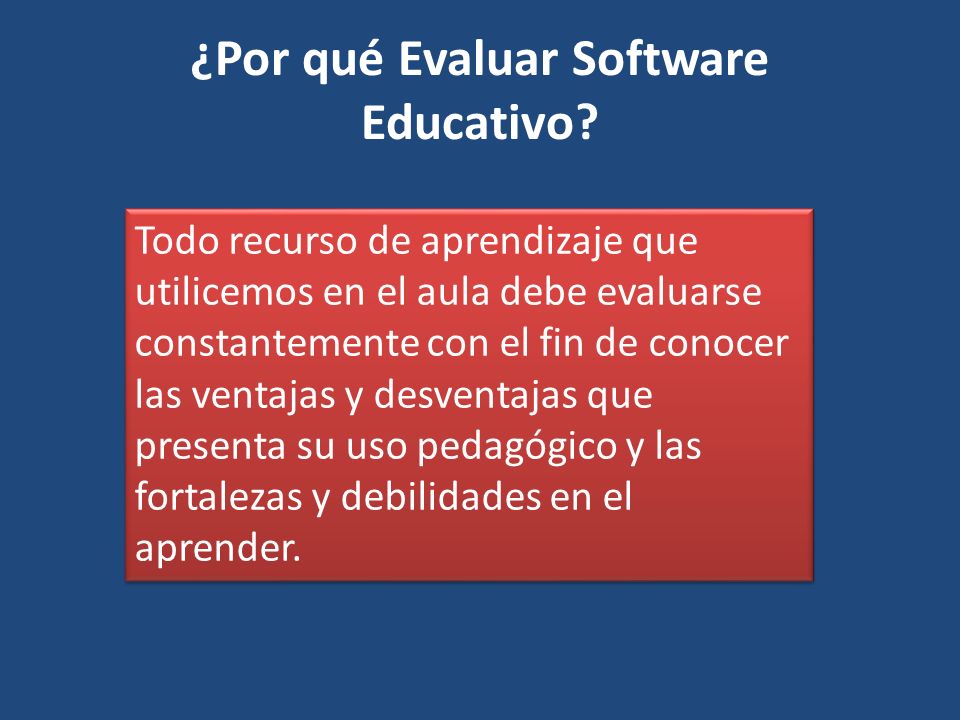 ¿Por qué Evaluar Software Educativo?

Todo recurso de aprendizaje que utilicemos en el aula debe evaluarse constantemente con el fin de conocer las ventajas y desventajas que presenta su uso pedagógico y las fortalezas y debilidades en el aprender.